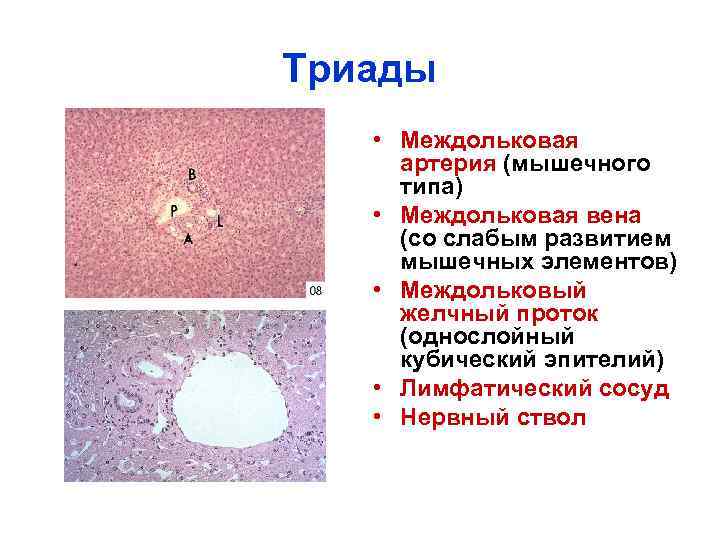 Триады

B
P
L
A
08

• Междольковая артерия (мышечного типа)
• Междольковая вена (со слабым развитием мышечных элементов)
• Междольковый желчный проток (однослойный кубический эпителий)
• Лимфатический сосуд
• Нервный ствол